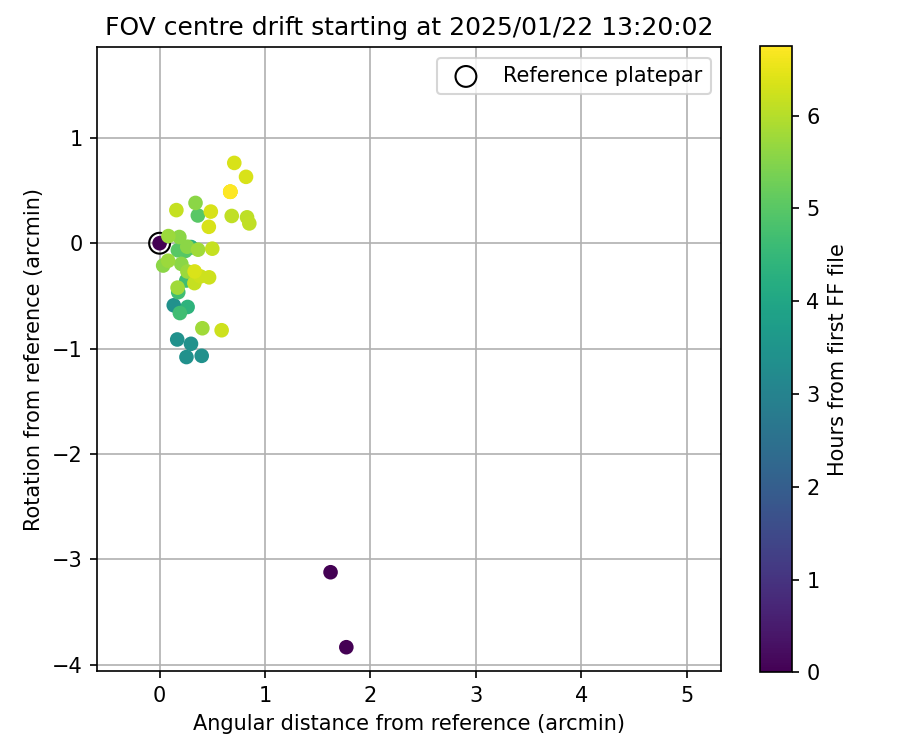 FOV centre drift starting at 2025/01/22 13:20:02

Reference platepar

Rotation from reference (arcmin)

1
0
−1
−2
−3
−4

0
1
2
3
4
5

Angular distance from reference (arcmin)

Hours from first FF file

0
1
2
3
4
5
6